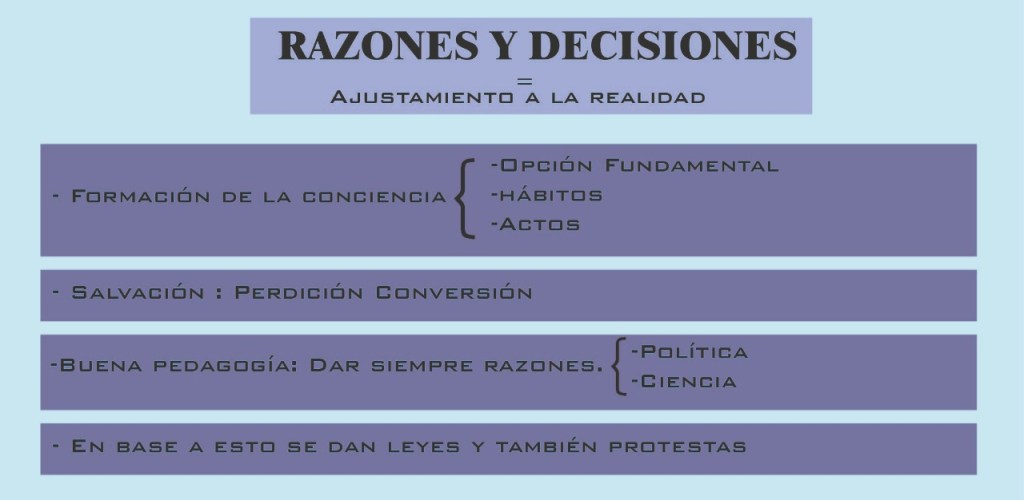 RAZONES Y DECISIONES
=
Ajustamiento a la realidad

- Formación de la conciencia
-Opción Fundamental
-hábitos
-Actos

- Salvación : Perdición Conversión

-Buena pedagogía: Dar siempre razones.
-Política
-Ciencia

- En base a esto se dan leyes y también protestas